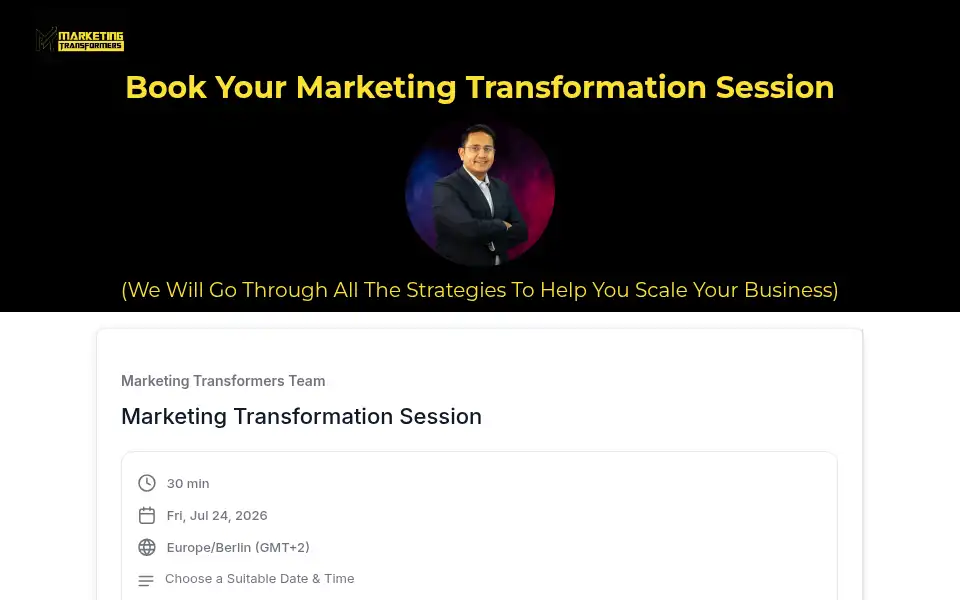 MARKETING TRANSFORMERS

Book Your Marketing Transformation Session

(We Will Go Through All The Strategies To Help You Scale Your Business)

Marketing Transformers Team

Marketing Transformation Session

30 min

Fri, Jul 24, 2026

Europe/Berlin (GMT+2)

Choose a Suitable Date & Time